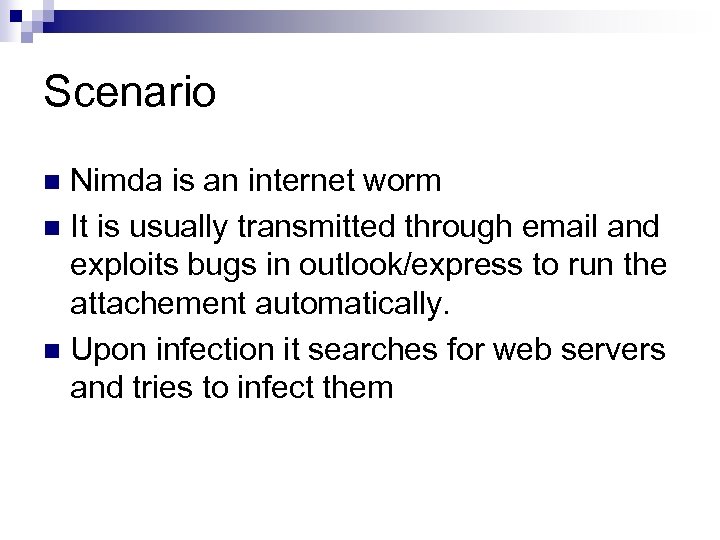 Scenario

Nimda is an internet worm

It is usually transmitted through email and exploits bugs in outlook/express to run the attachement automatically.

Upon infection it searches for web servers and tries to infect them